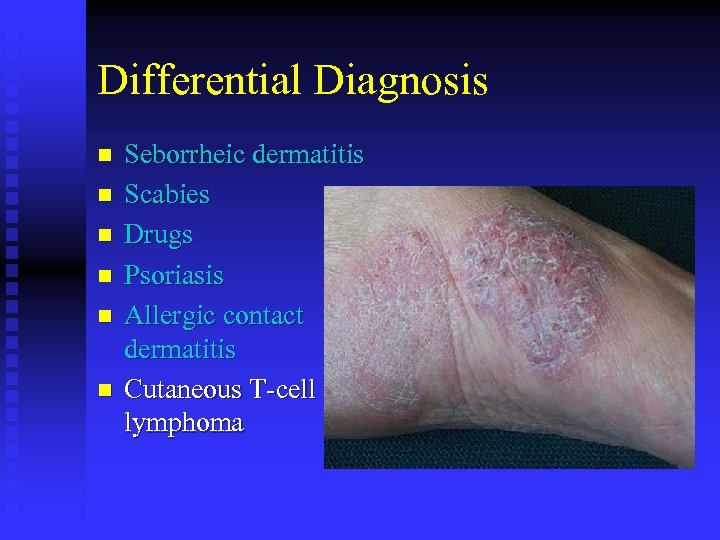 Differential Diagnosis

- Seborrheic dermatitis
- Scabies
- Drugs
- Psoriasis
- Allergic contact dermatitis
- Cutaneous T-cell lymphoma